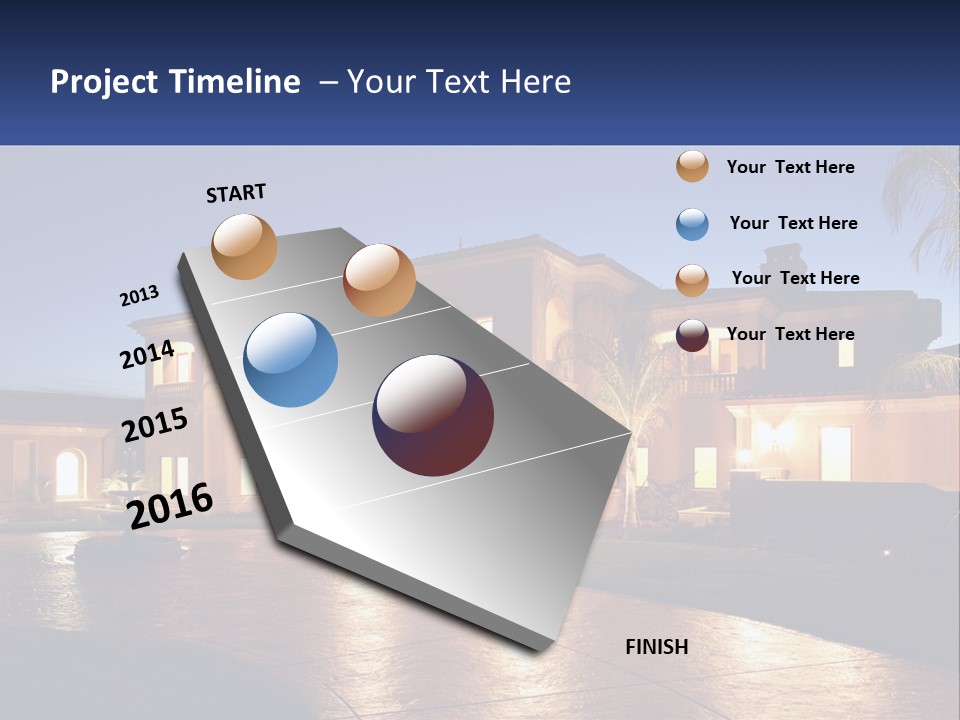 Project Timeline – Your Text Here

Your Text Here

Your Text Here

Your Text Here

Your Text Here

START

2013

2014

2015

2016

FINISH